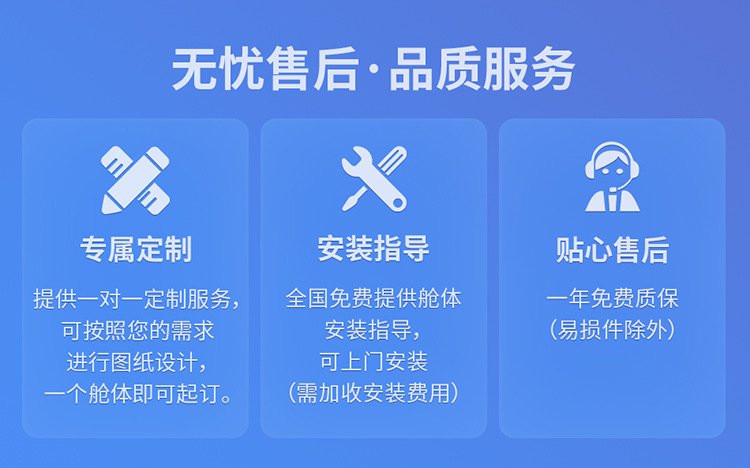 无忧售后·品质服务

专属定制

提供一对一定制服务，可按照您的需求进行图纸设计，一个舱体即可起订。

安装指导

全国免费提供舱体安装指导，可上门安装（需加收安装费用）

贴心售后

一年免费质保（易损件除外）